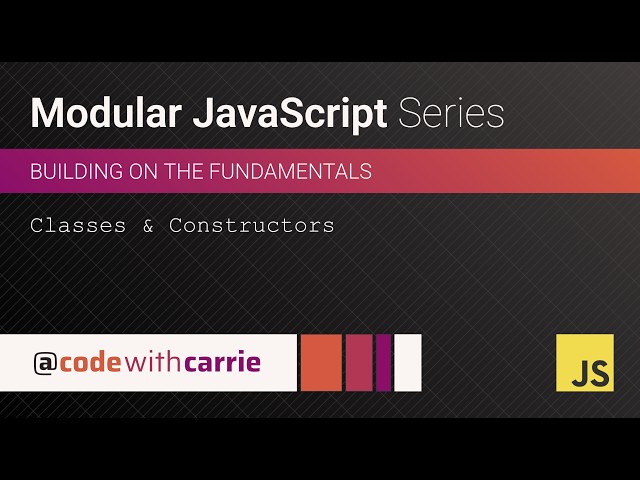 Modular JavaScript Series

BUILDING ON THE FUNDAMENTALS

Classes & Constructors

@codewithcarrie

JS